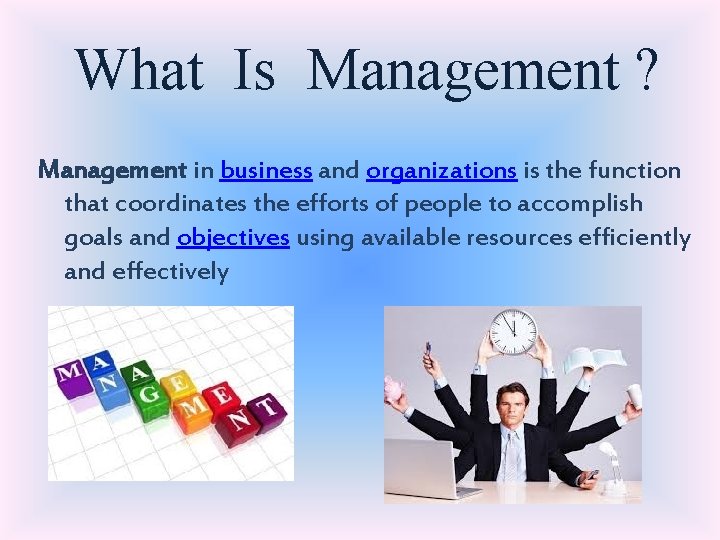 What Is Management ?

Management in business and organizations is the function that coordinates the efforts of people to accomplish goals and objectives using available resources efficiently and effectively

MANAGEMENT